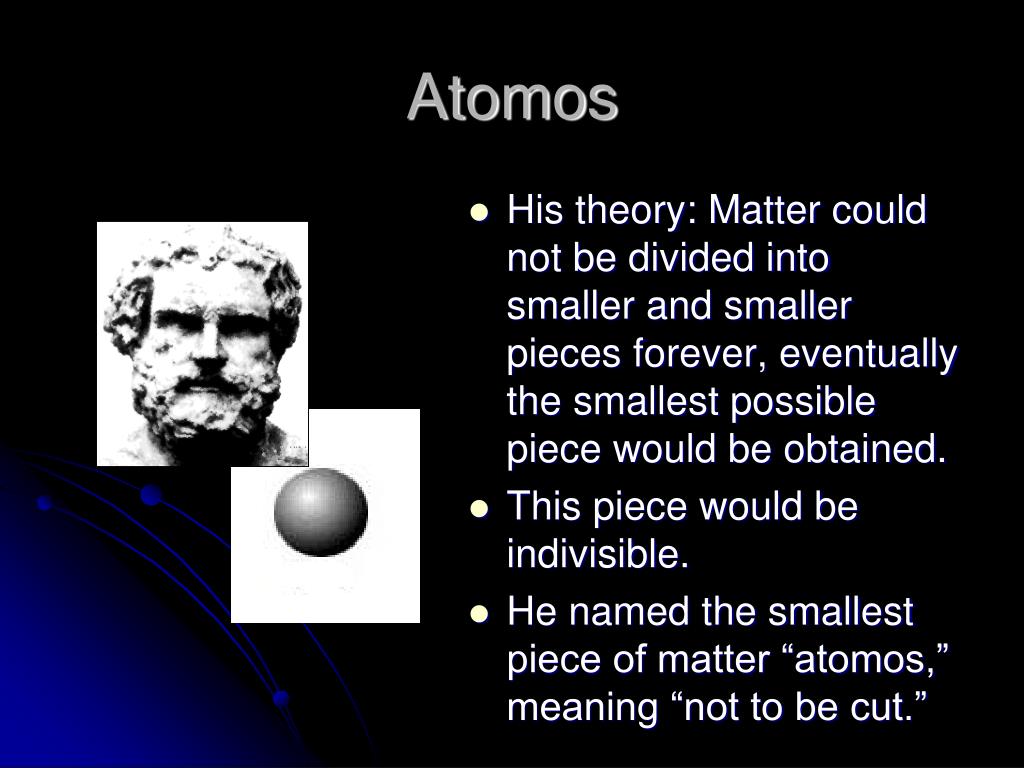 Atomos

- His theory: Matter could not be divided into smaller and smaller pieces forever, eventually the smallest possible piece would be obtained.
- This piece would be indivisible.
- He named the smallest piece of matter “atomos,” meaning “not to be cut.”